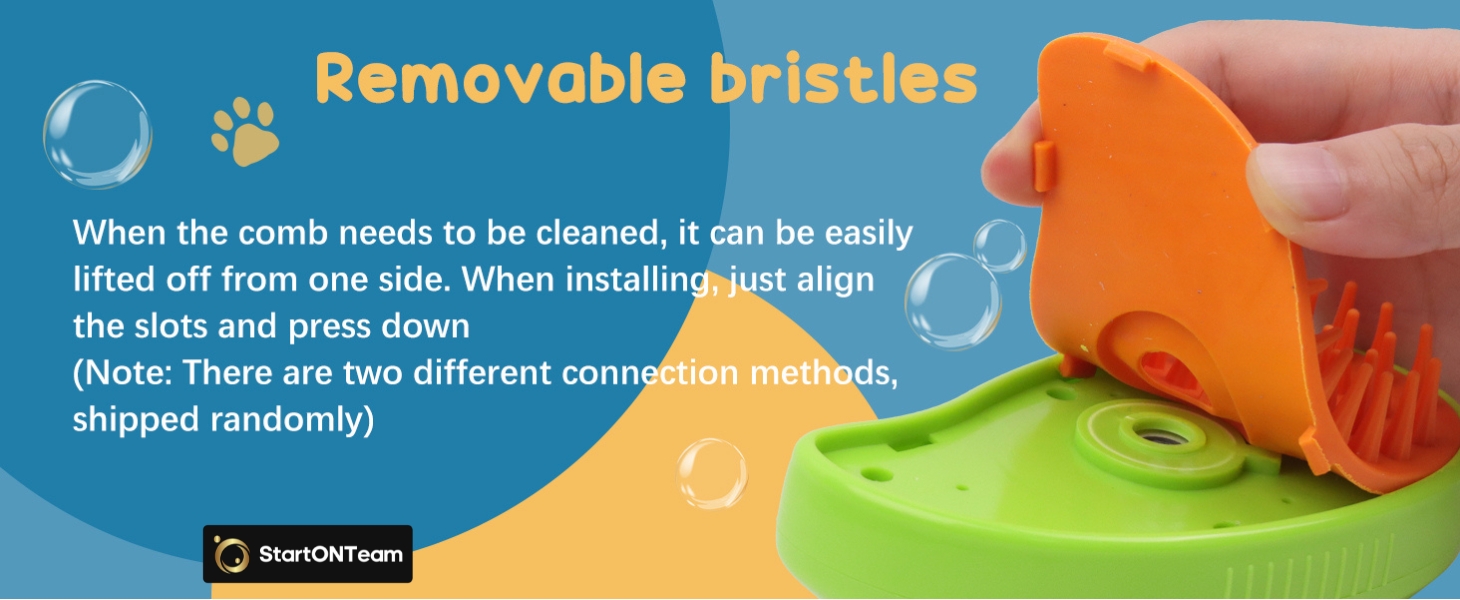 Removable bristles

When the comb needs to be cleaned, it can be easily lifted off from one side. When installing, just align the slots and press down
(Note: There are two different connection methods, shipped randomly)

StartONTeam